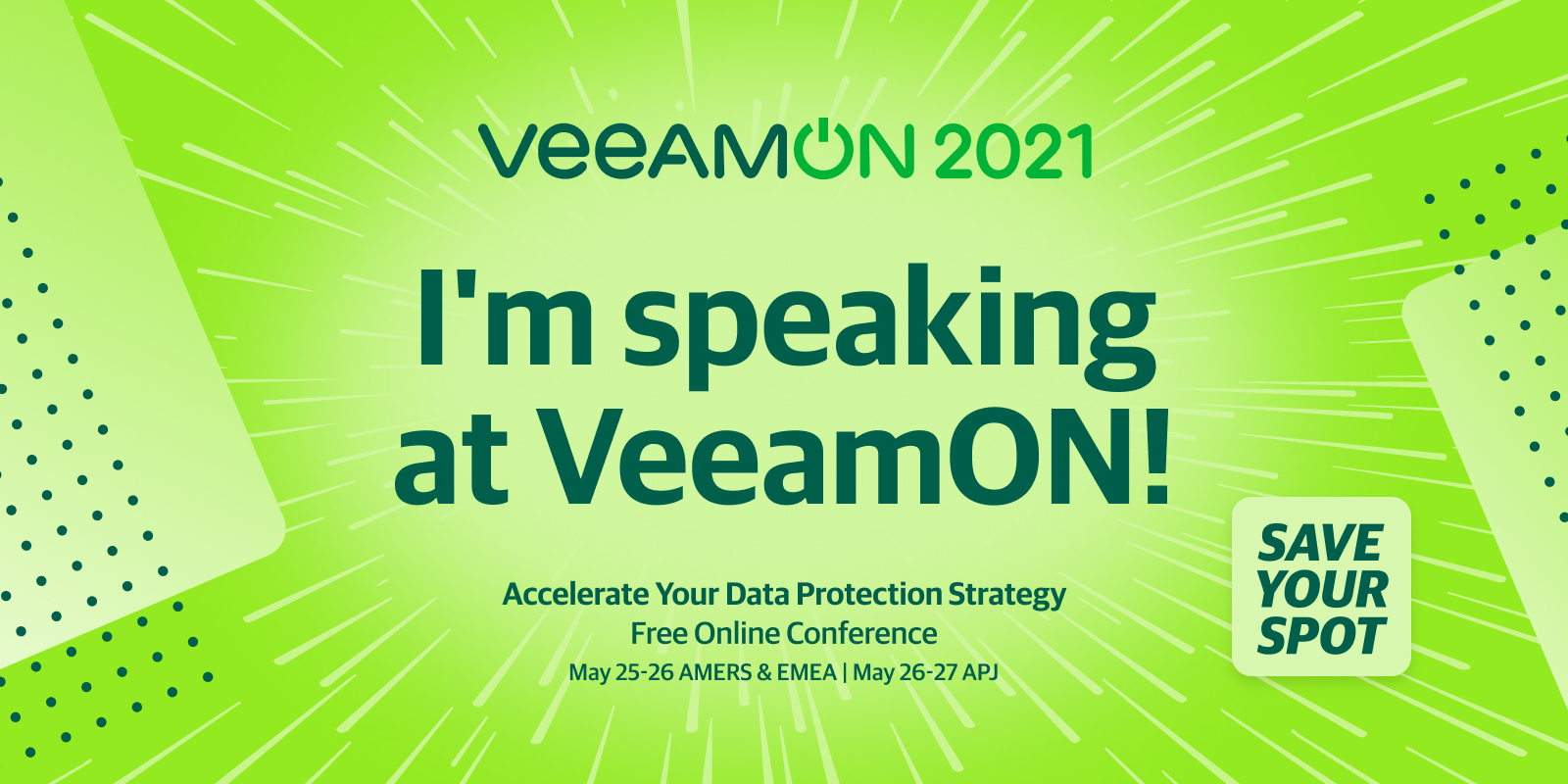 VeeAMON 2021

I'm speaking at VeeamON!

Accelerate Your Data Protection Strategy
Free Online Conference
May 25-26 AMERS & EMEA | May 26-27 APJ

SAVE YOUR SPOT